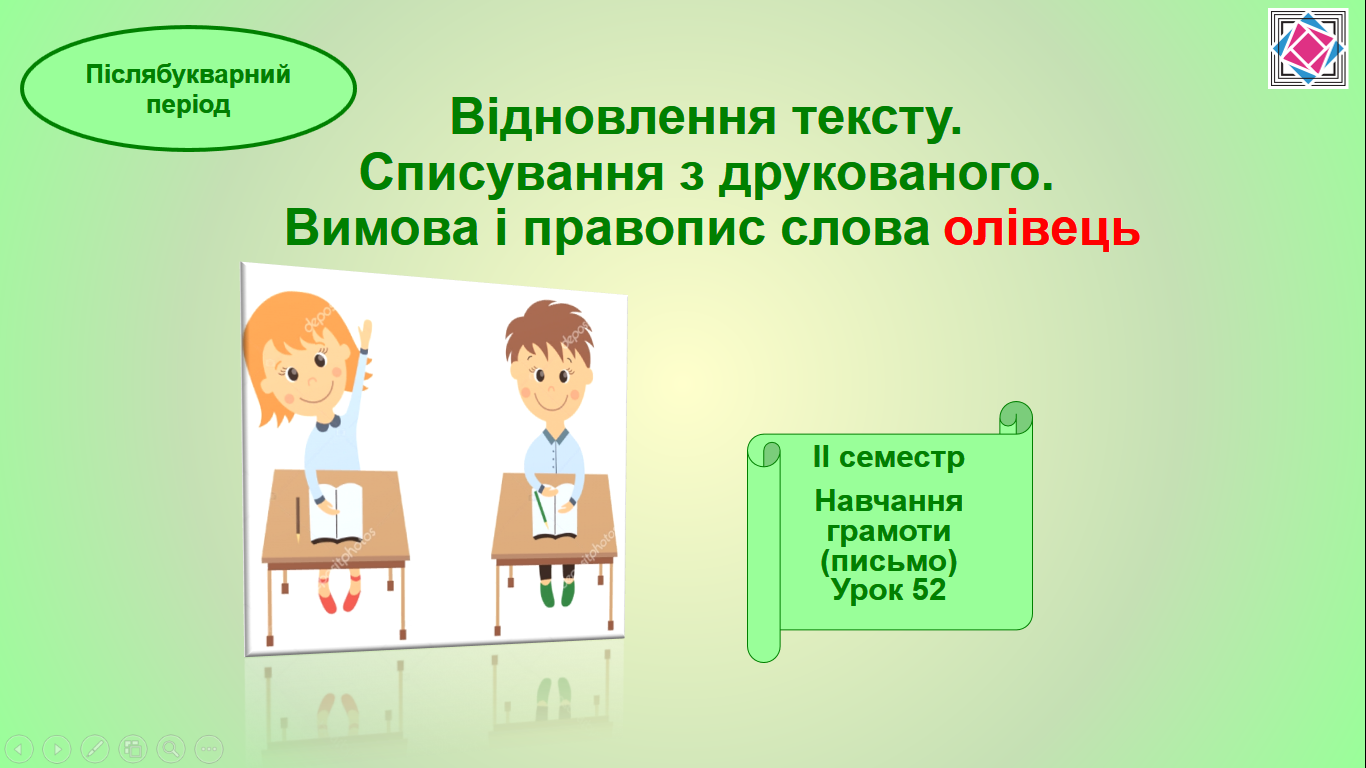 Післябукварний період

Відновлення тексту.
Списування з друкованого.
Вимова і правопис слова олівець

ІІ семестр

Навчання грамоти (письмо)
Урок 52